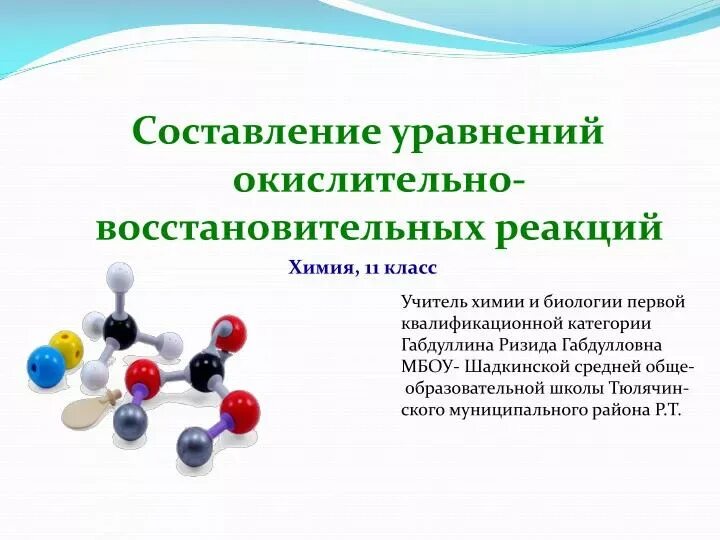 Составление уравнений окислительно-восстановительных реакций

Химия, 11 класс

Учитель химии и биологии первой квалификационной категории Габдуллина Ризида Габдулловна МБОУ- Шадкинской средней общеобразовательной школы Тюлячинского муниципального района Р.Т.